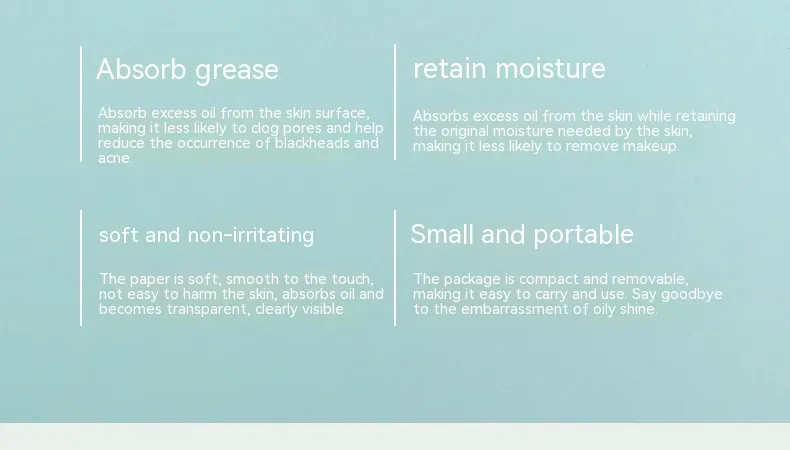 Absorb grease

Absorb excess oil from the skin surface, making it less likely to clog pores and help reduce the occurrence of blackheads and acne.

retain moisture

Absorbs excess oil from the skin while retaining the original moisture needed by the skin, making it less likely to remove makeup.

soft and non-irritating

The paper is soft, smooth to the touch, not easy to harm the skin, absorbs oil and becomes transparent, clearly visible

Small and portable

The package is compact and removable, making it easy to carry and use. Say goodbye to the embarrassment of oily shine.